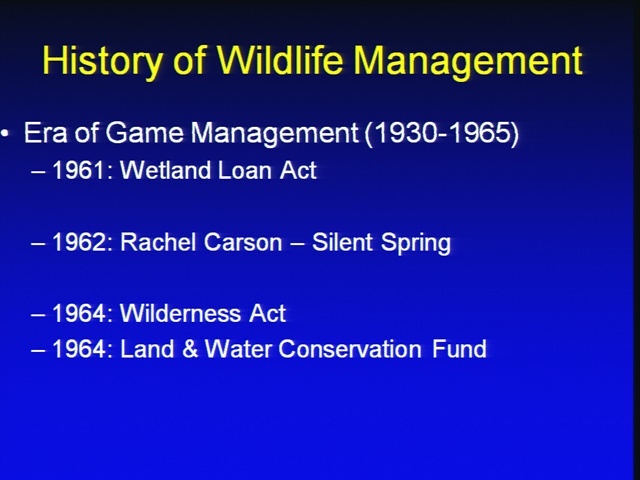 History of Wildlife Management

• Era of Game Management (1930-1965)
– 1961: Wetland Loan Act

– 1962: Rachel Carson – Silent Spring

– 1964: Wilderness Act
– 1964: Land & Water Conservation Fund